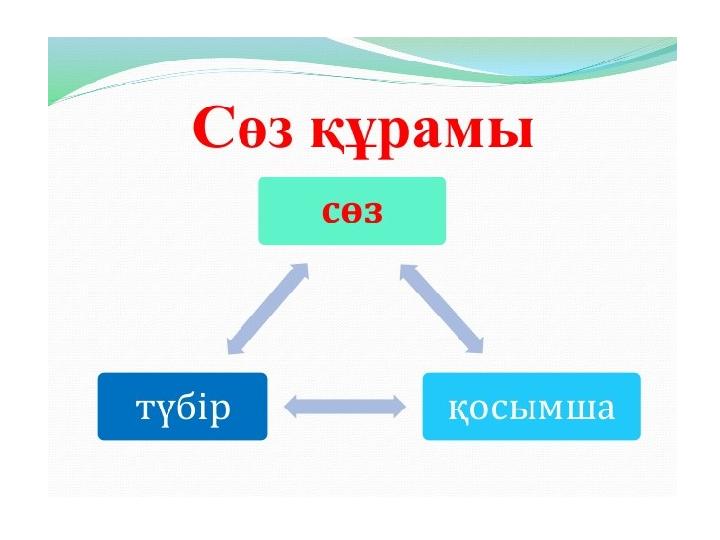 Сөз құрамы

сөз

түбір

қосымша